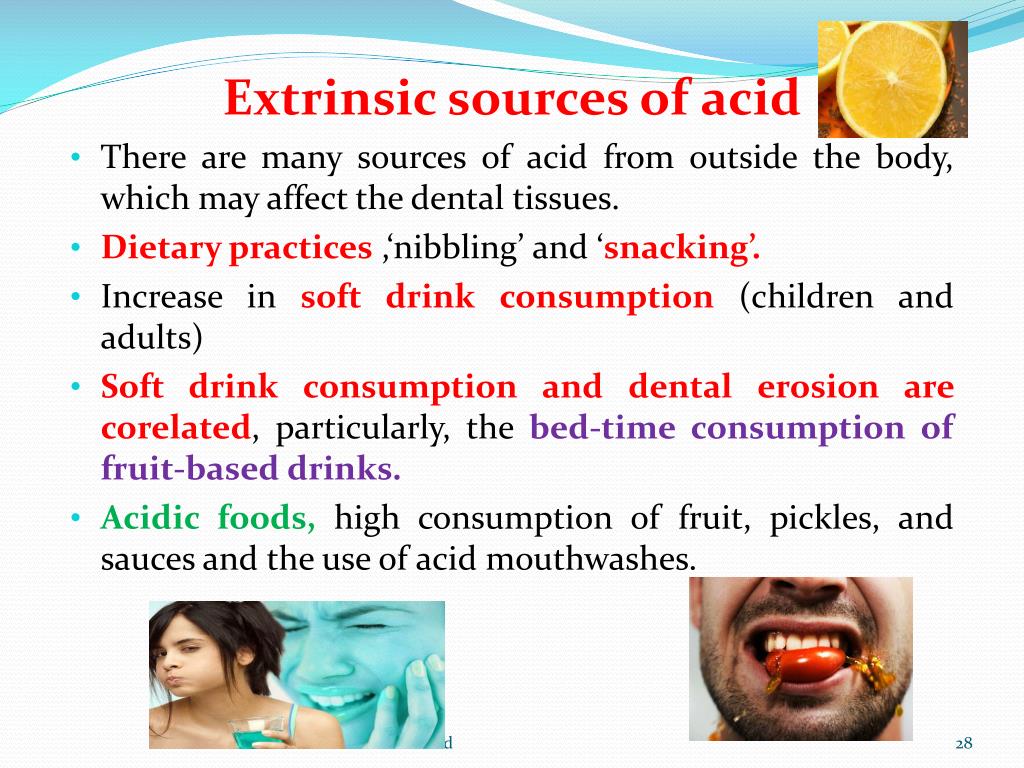 Extrinsic sources of acid

• There are many sources of acid from outside the body, which may affect the dental tissues.
• Dietary practices ,‘nibbling’ and ‘snacking’.
• Increase in soft drink consumption (children and adults)
• Soft drink consumption and dental erosion are corelated, particularly, the bed-time consumption of fruit-based drinks.
• Acidic foods, high consumption of fruit, pickles, and sauces and the use of acid mouthwashes.

d

28